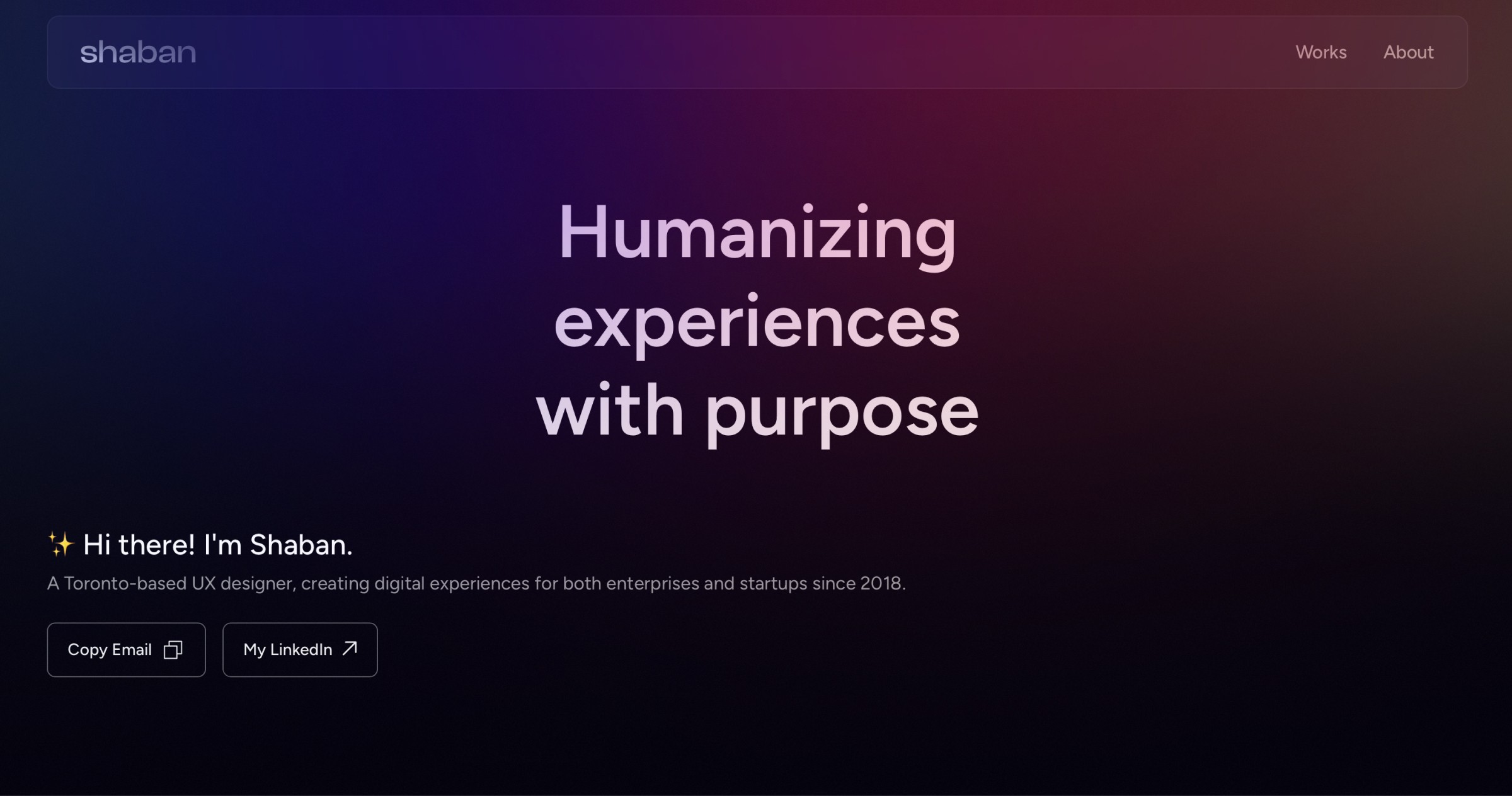 shaban

Works About

Humanizing experiences with purpose

✨ Hi there! I'm Shaban.

A Toronto-based UX designer, creating digital experiences for both enterprises and startups since 2018.

Copy Email

My LinkedIn